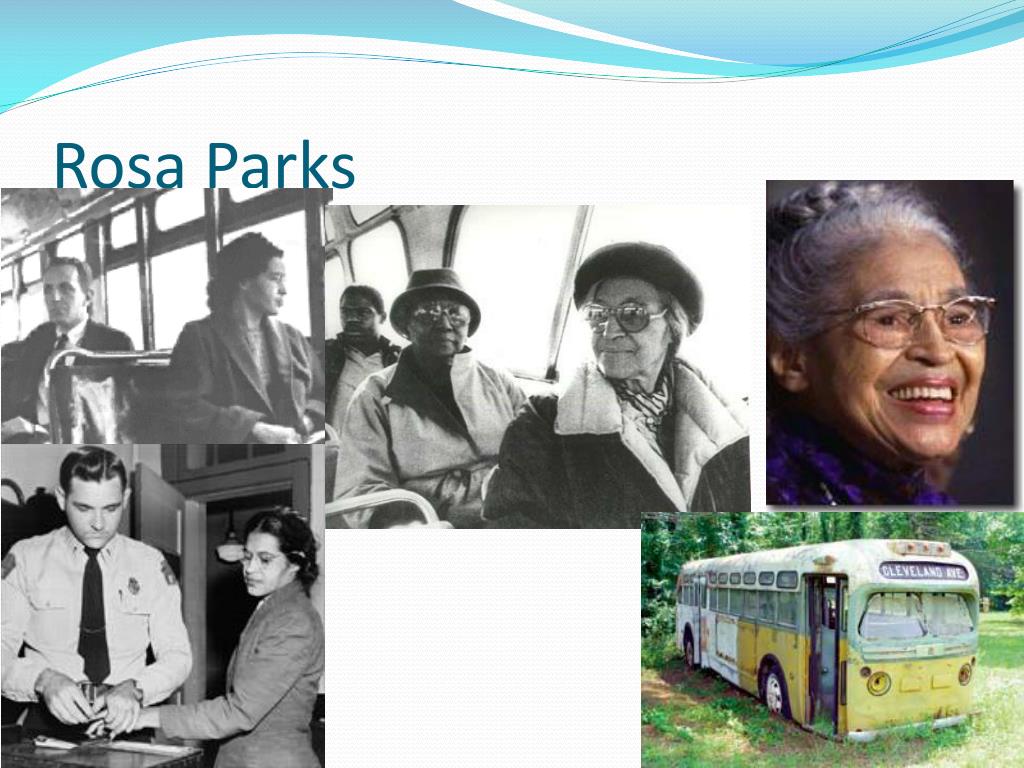 Rosa Parks

CLEVELAND AVE